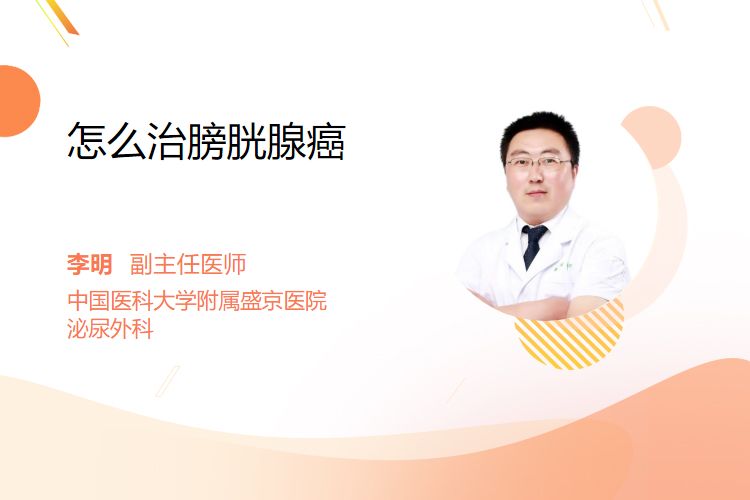 怎么治膀胱腺癌

李明 副主任医师
中国医科大学附属盛京医院
泌尿外科